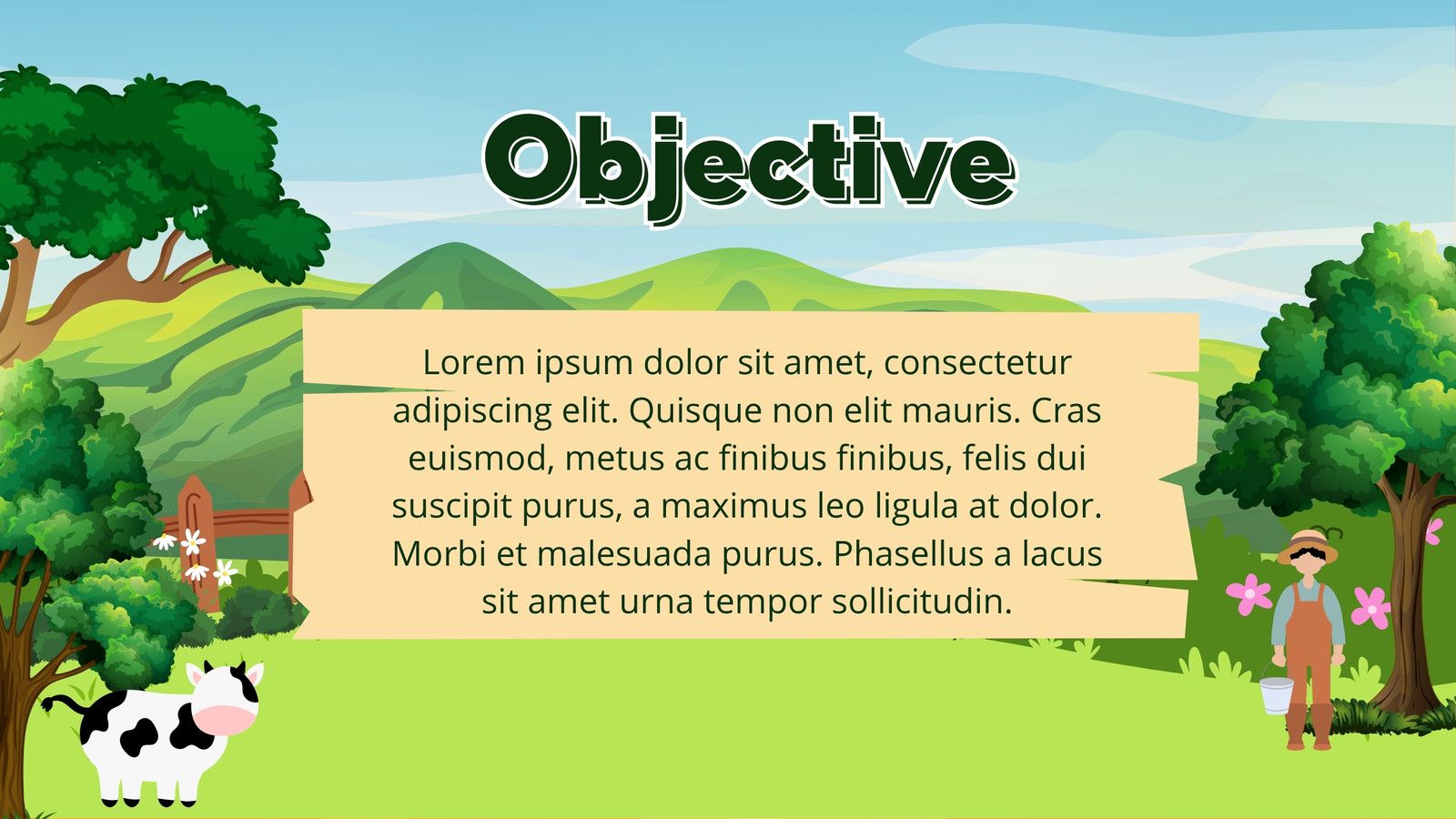 Objective

Lorem ipsum dolor sit amet, consectetur adipiscing elit. Quisque non elit mauris. Cras euismod, metus ac finibus finibus, felis dui suscipit purus, a maximus leo ligula at dolor. Morbi et malesuada purus. Phasellus a lacus sit amet urna tempor sollicitudin.